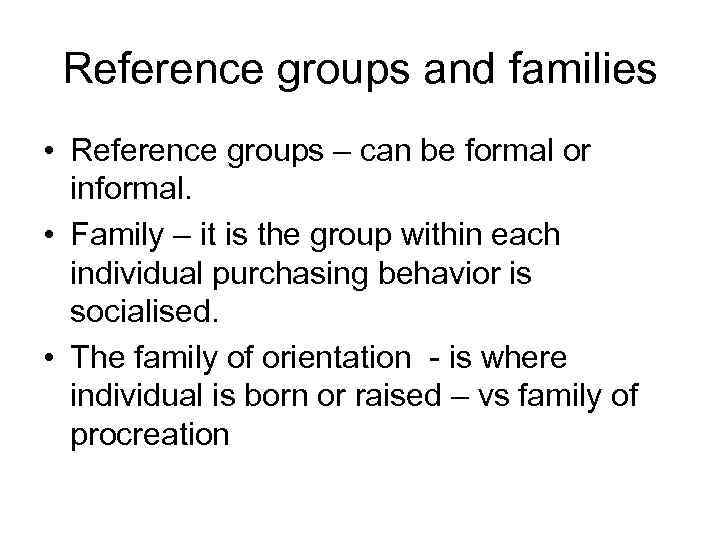 Reference groups and families

• Reference groups – can be formal or informal.
• Family – it is the group within each individual purchasing behavior is socialised.
• The family of orientation - is where individual is born or raised – vs family of procreation